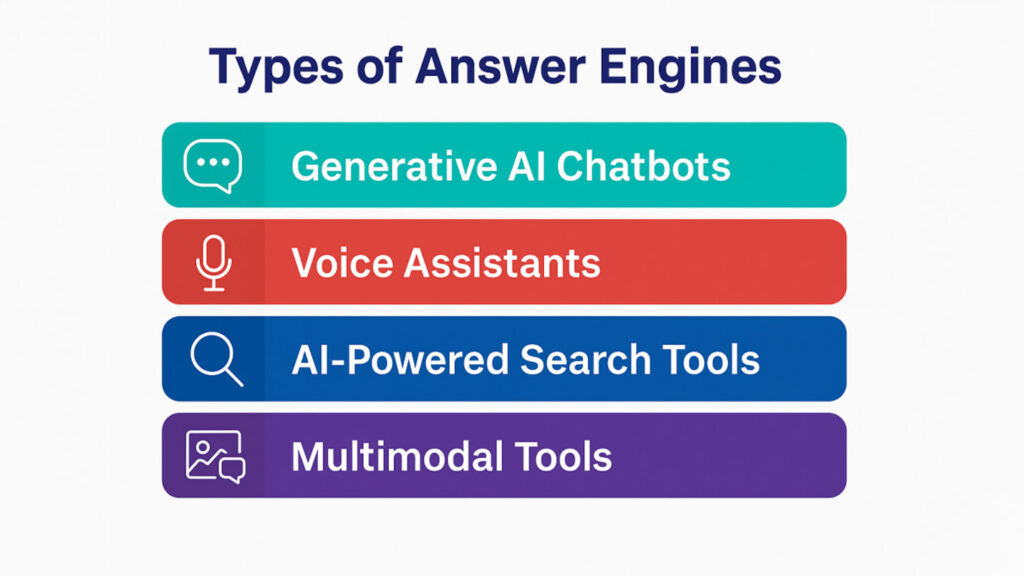 Types of Answer Engines

Generative AI Chatbots

Voice Assistants

AI-Powered Search Tools

Multimodal Tools